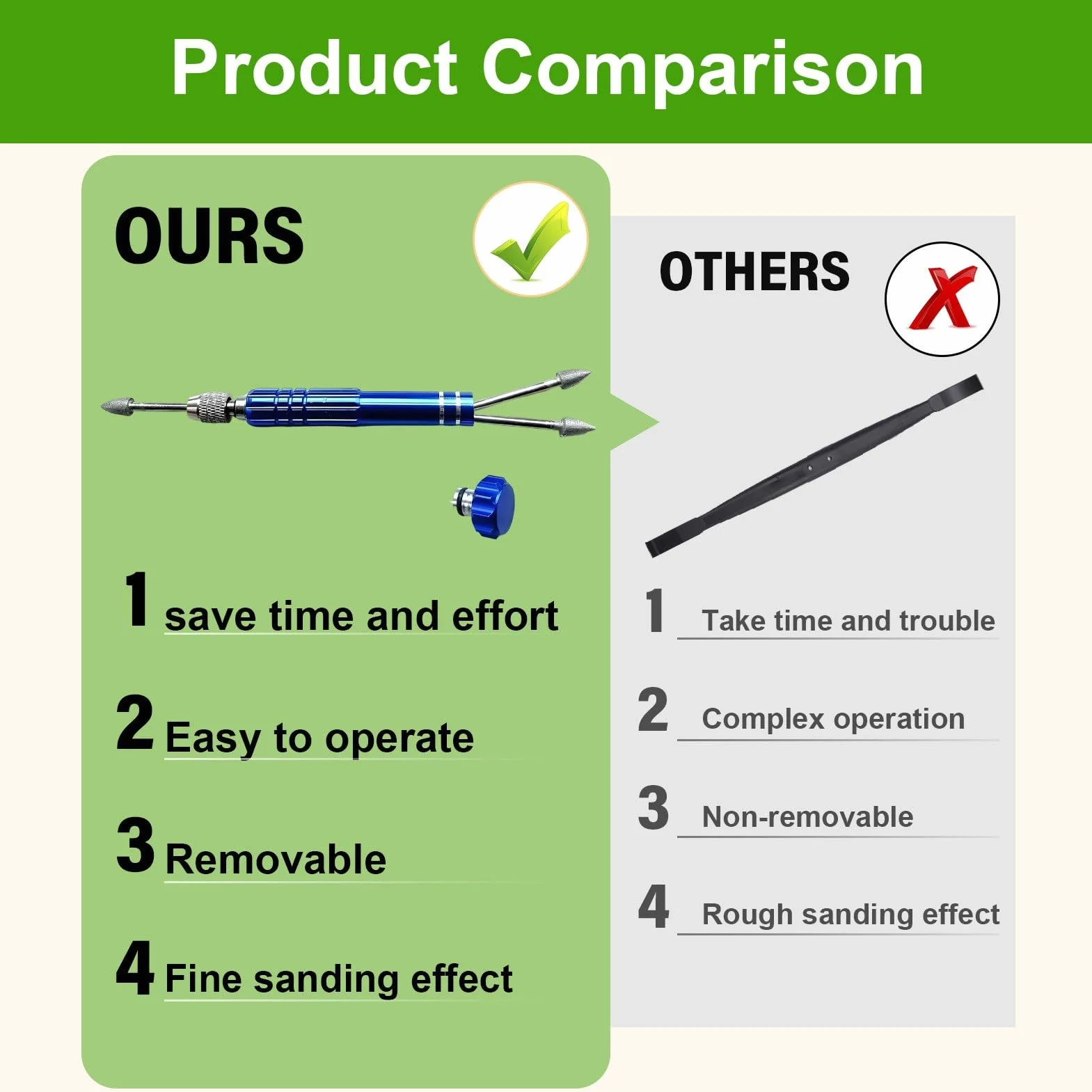 Product Comparison

OURS

1 save time and effort

2 Easy to operate

3 Removable

4 Fine sanding effect

OTHERS

1 Take time and trouble

2 Complex operation

3 Non-removable

4 Rough sanding effect